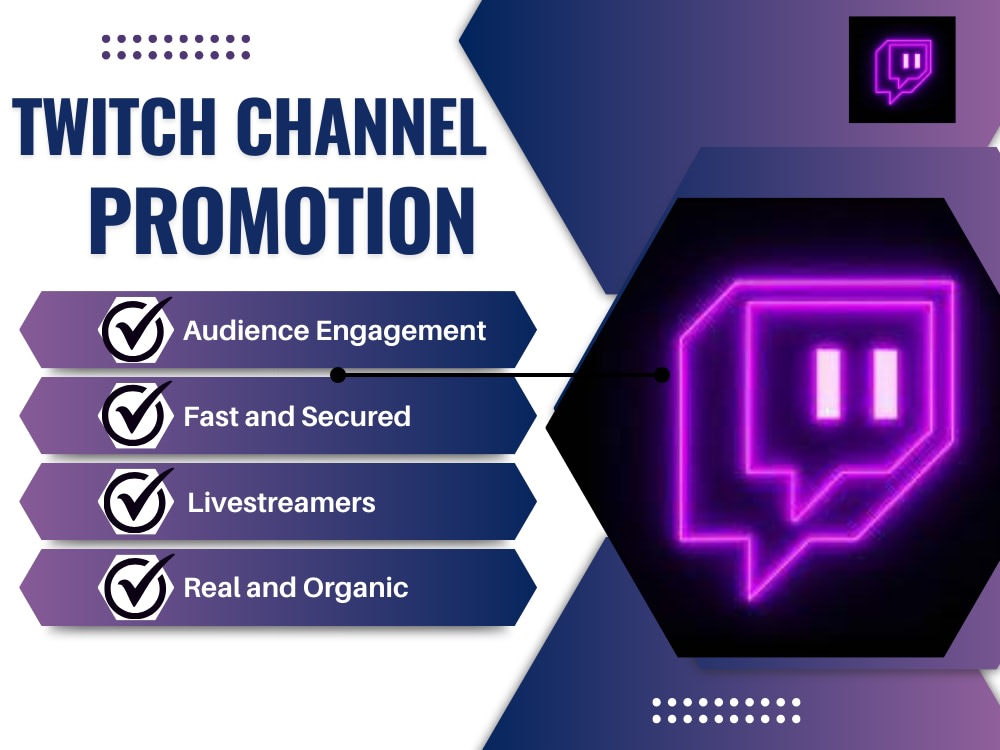 TWITCH CHANNEL PROMOTION

Audience Engagement

Fast and Secured

Livestreamers

Real and Organic